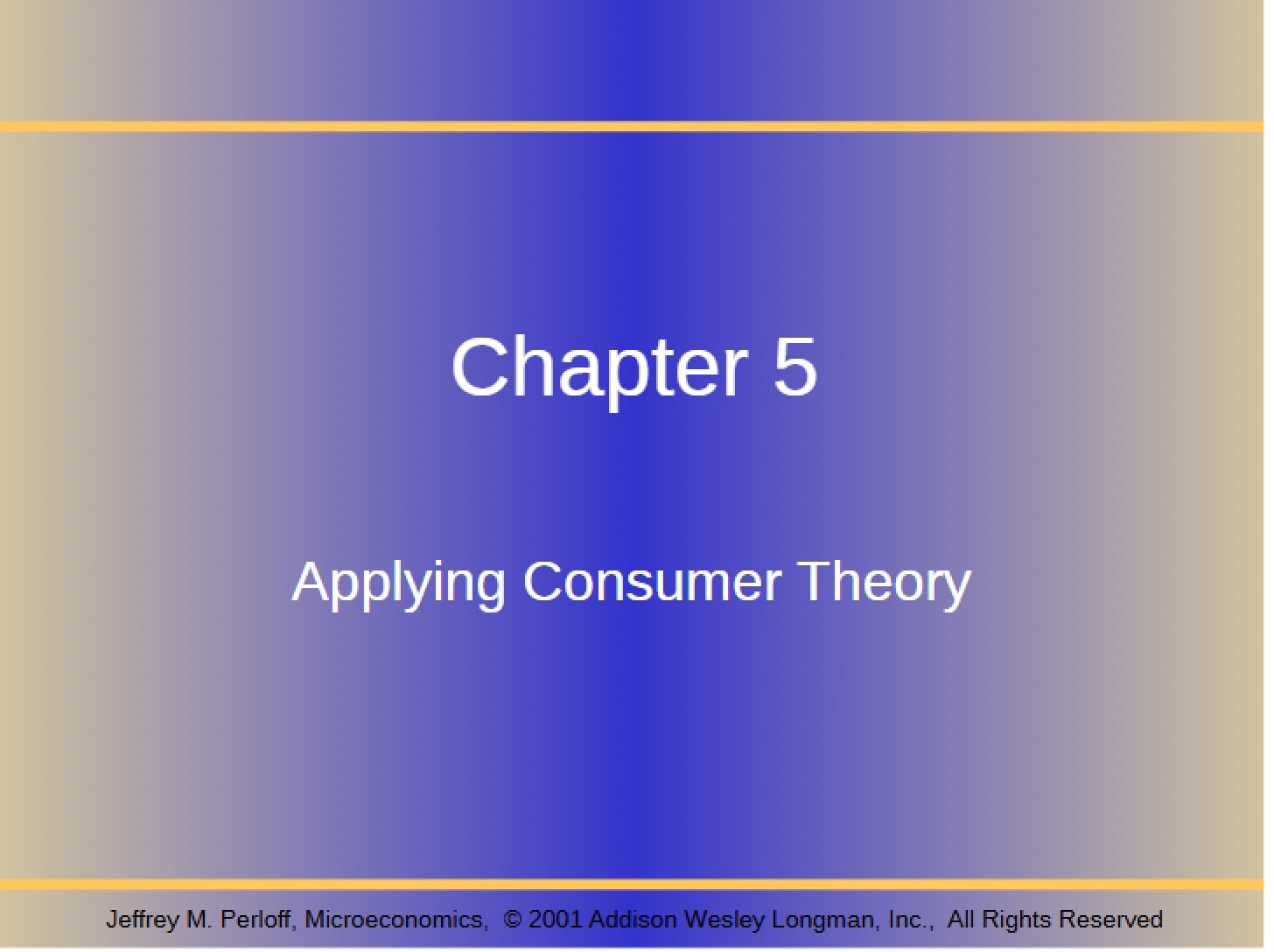 Chapter 5

Applying Consumer Theory

Jeffrey M. Perloff, Microeconomics, © 2001 Addison Wesley Longman, Inc., All Rights Reserved